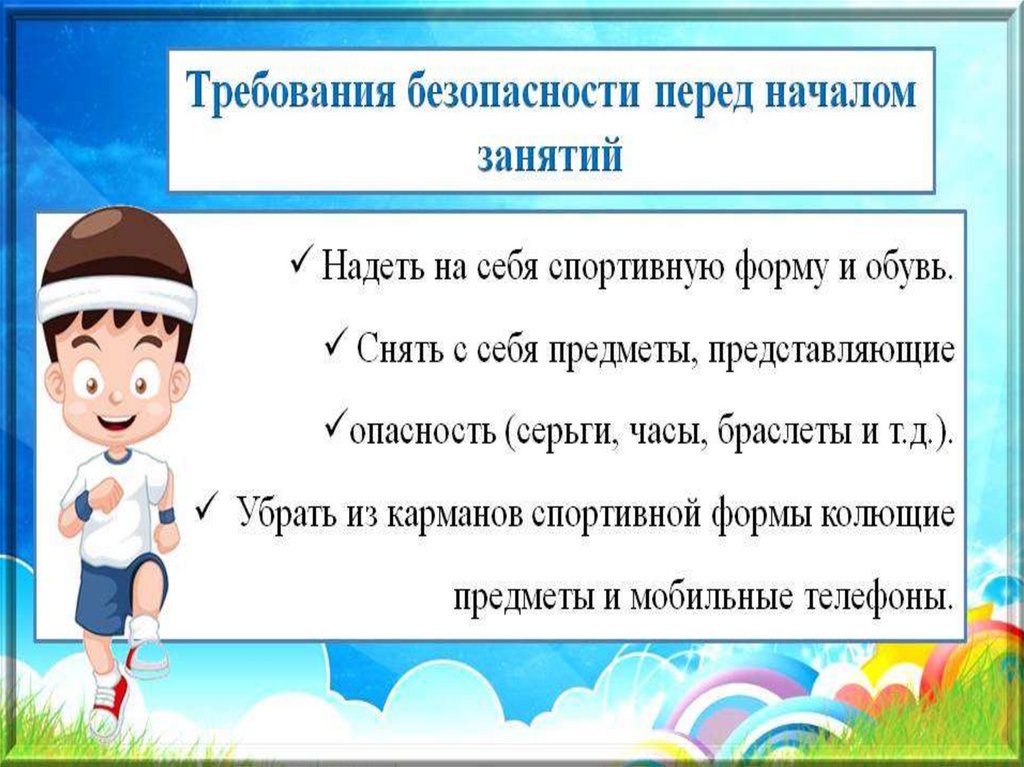 Требования безопасности перед началом занятий

✓ Надеть на себя спортивную форму и обувь.

✓ Снять с себя предметы, представляющие

✓опасность (серьги, часы, браслеты и т.д.).

✓ Убрать из карманов спортивной формы колющие предметы и мобильные телефоны.